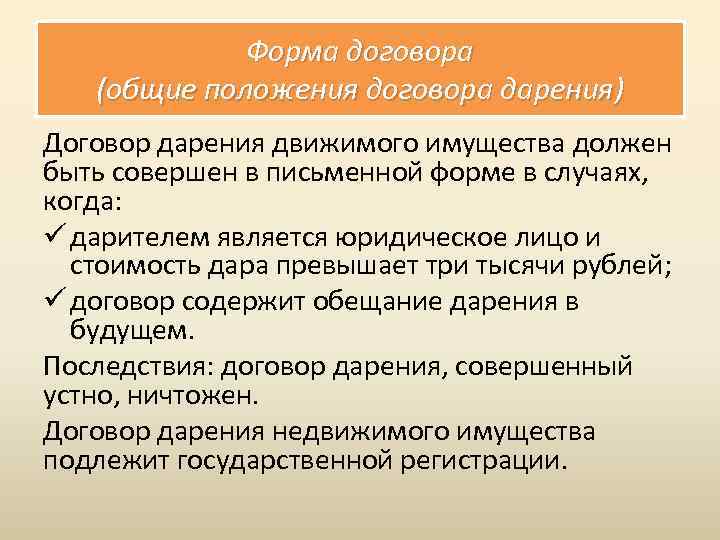 Форма договора
(общие положения договора дарения)

Договор дарения движимого имущества должен быть совершен в письменной форме в случаях, когда:

✓ дарителем является юридическое лицо и стоимость дара превышает три тысячи рублей;
✓ договор содержит обещание дарения в будущем.

Последствия: договор дарения, совершенный устно, ничтожен.

Договор дарения недвижимого имущества подлежит государственной регистрации.